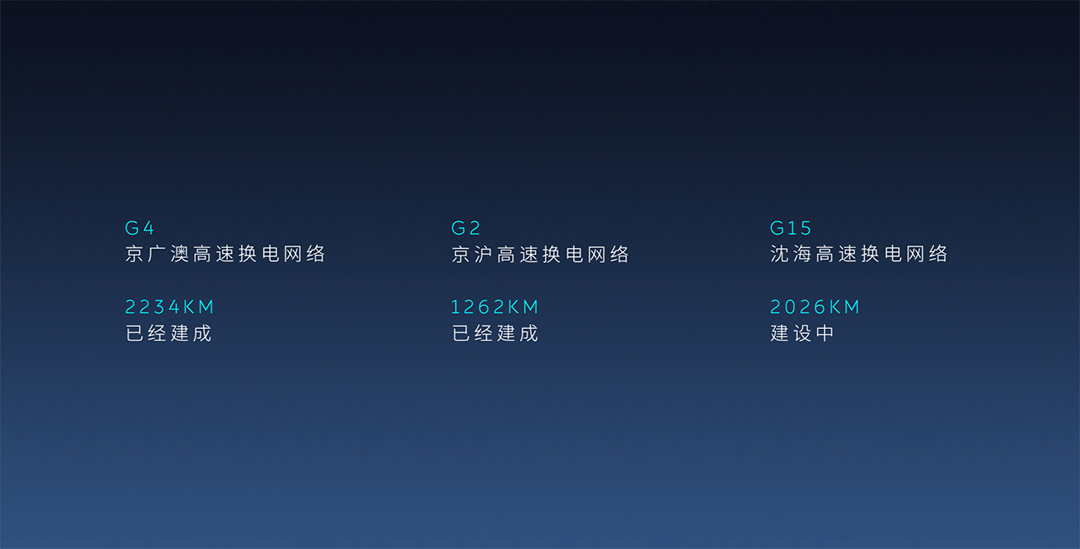 G4
京广澳高速换电网络

2234KM
已经建成

G2
京沪高速换电网络

1262KM
已经建成

G15
沈海高速换电网络

2026KM
建设中